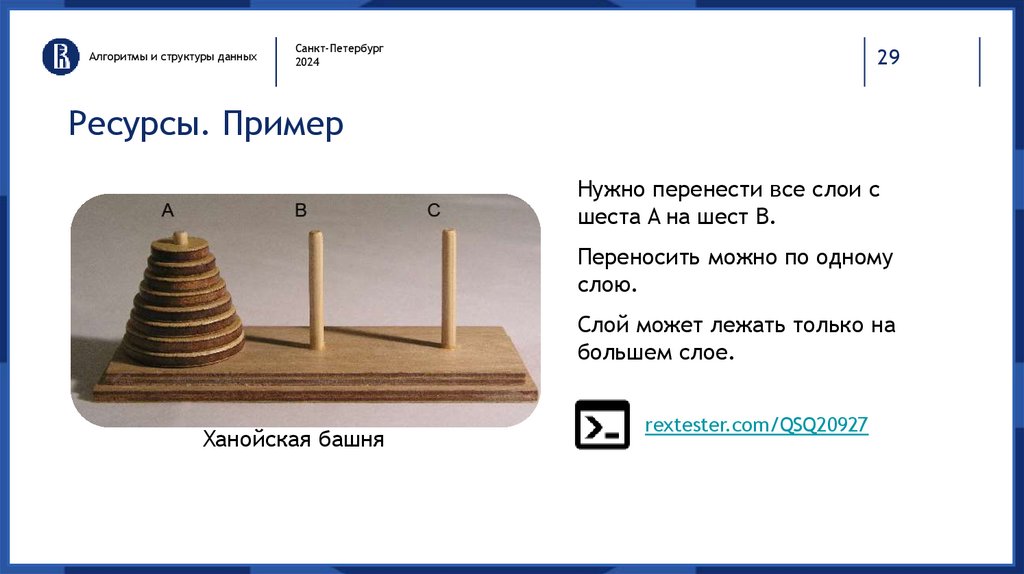 Алгоритмы и структуры данных

Санкт-Петербург
2024

29

Ресурсы. Пример

A B C

Ханойская башня

Нужно перенести все слои с шеста A на шест B.

Переносить можно по одному слою.

Слой может лежать только на большем слое.

rextester.com/QSQ20927